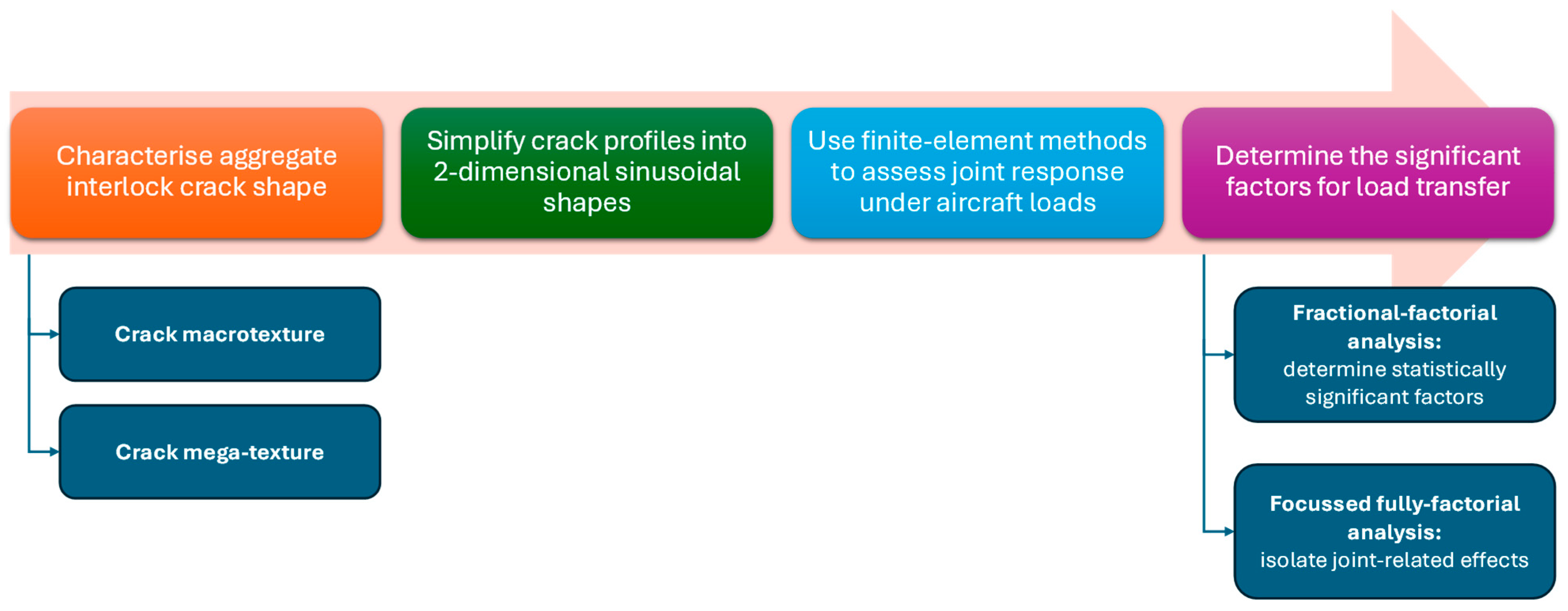 Characterise aggregate interlock crack shape

Simplify crack profiles into 2-dimensional sinusoidal shapes

Use finite-element methods to assess joint response under aircraft loads

Determine the significant factors for load transfer

Crack macrotexture

Crack mega-texture

Fractional-factorial analysis:
determine statistically significant factors

Focussed fully-factorial analysis:
isolate joint-related effects